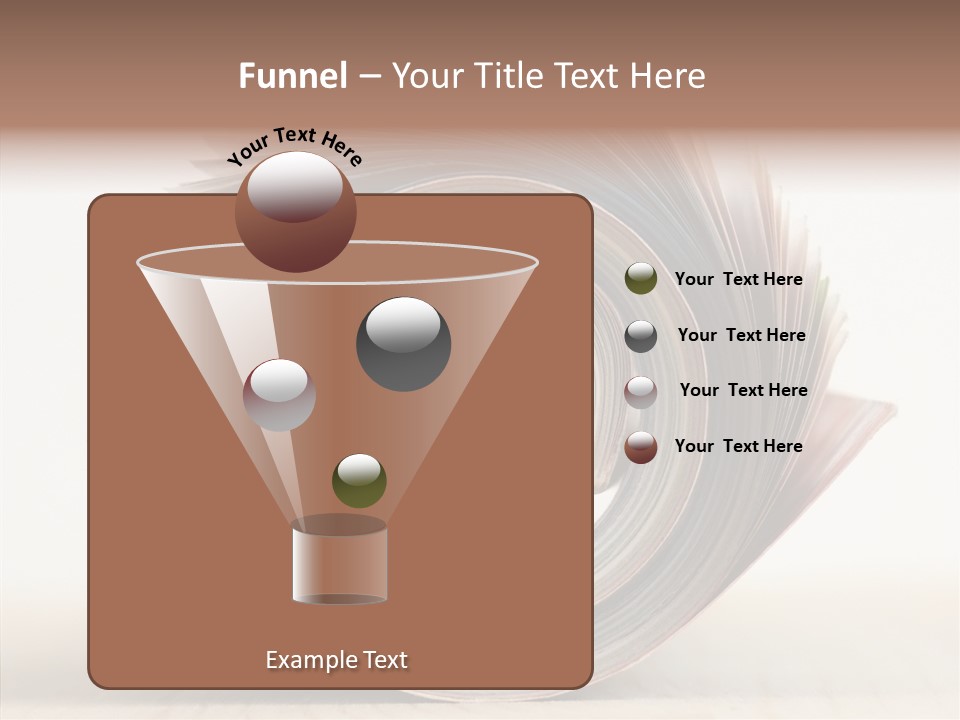 Funnel – Your Title Text Here

Your Text Here

Your Text Here

Your Text Here

Your Text Here

Your Text Here

Example Text